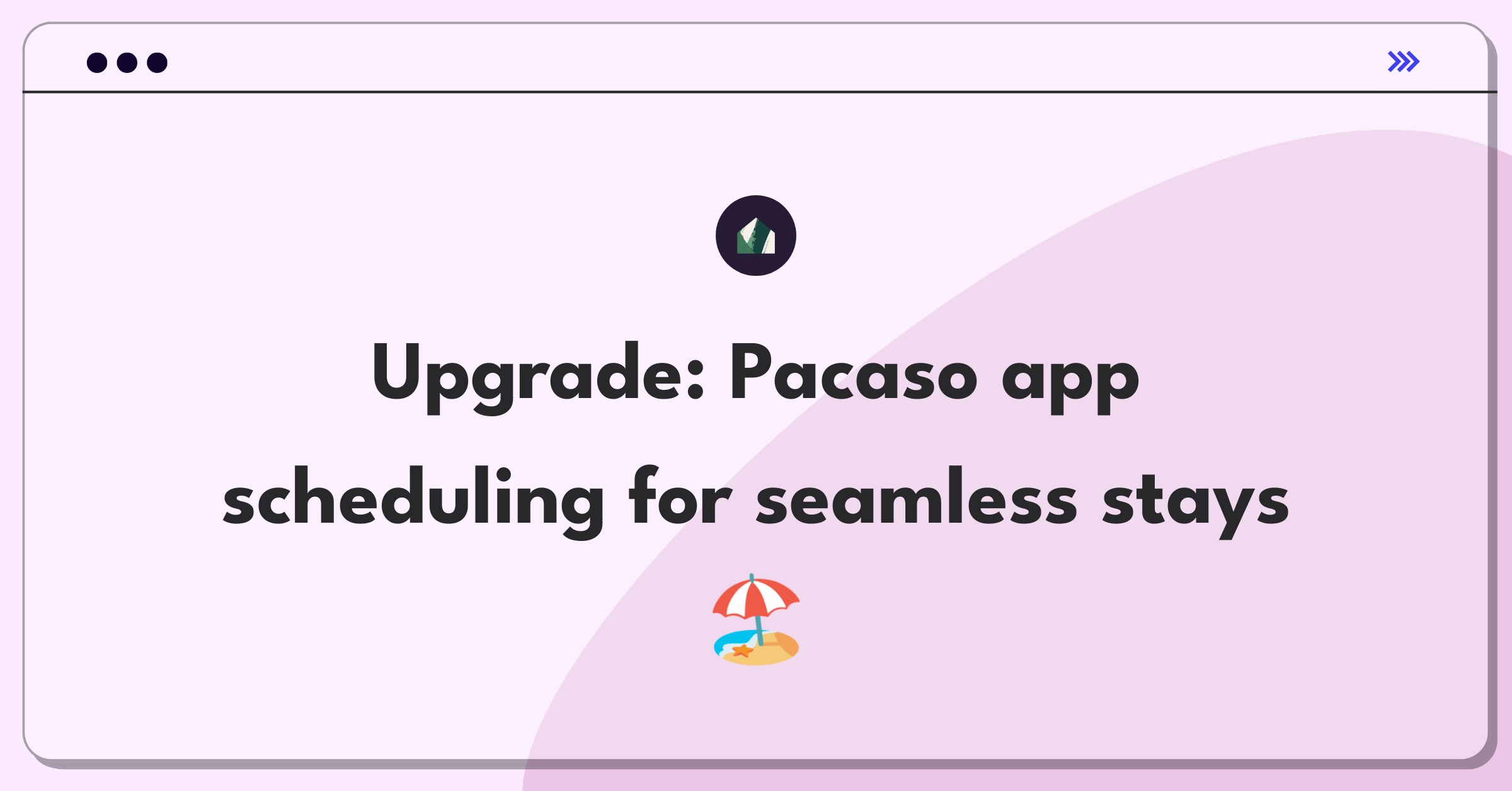 Upgrade: Pacaso app scheduling for seamless stays